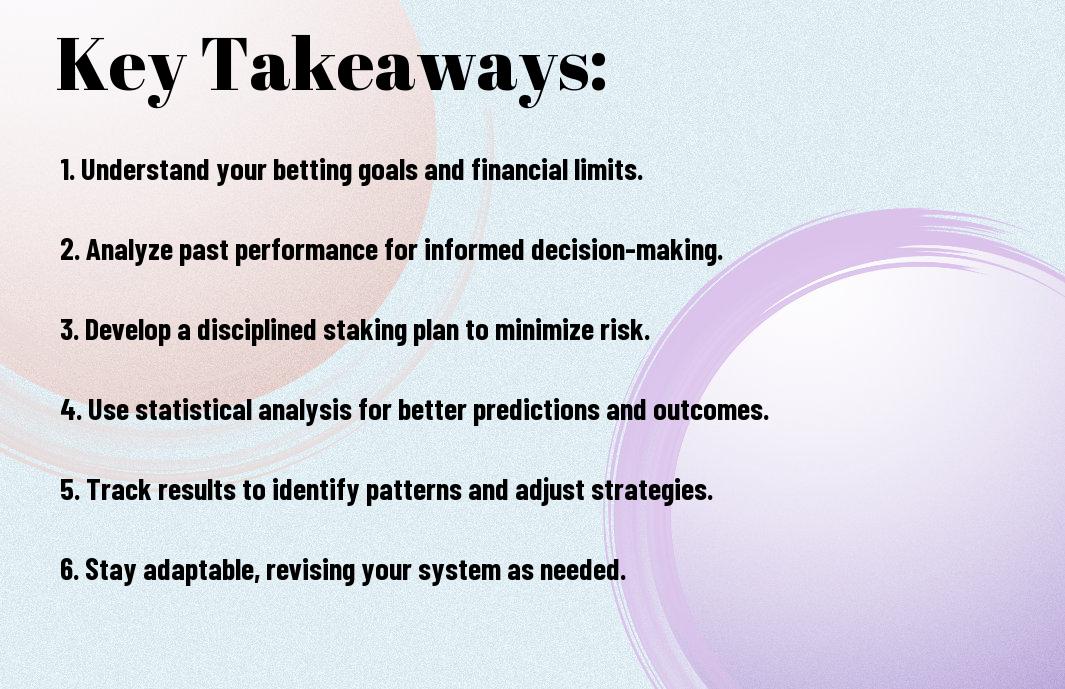 Key Takeaways:

1. Understand your betting goals and financial limits.

2. Analyze past performance for informed decision-making.

3. Develop a disciplined staking plan to minimize risk.

4. Use statistical analysis for better predictions and outcomes.

5. Track results to identify patterns and adjust strategies.

6. Stay adaptable, revising your system as needed.